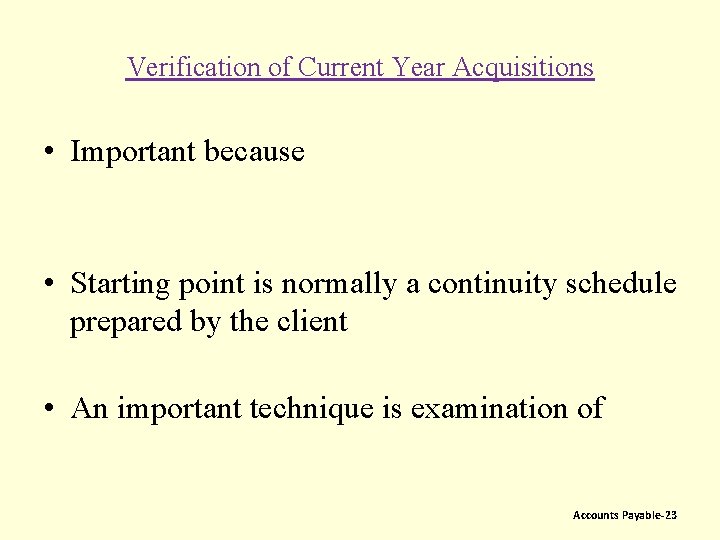 Verification of Current Year Acquisitions

• Important because

• Starting point is normally a continuity schedule prepared by the client

• An important technique is examination of

Accounts Payable-23